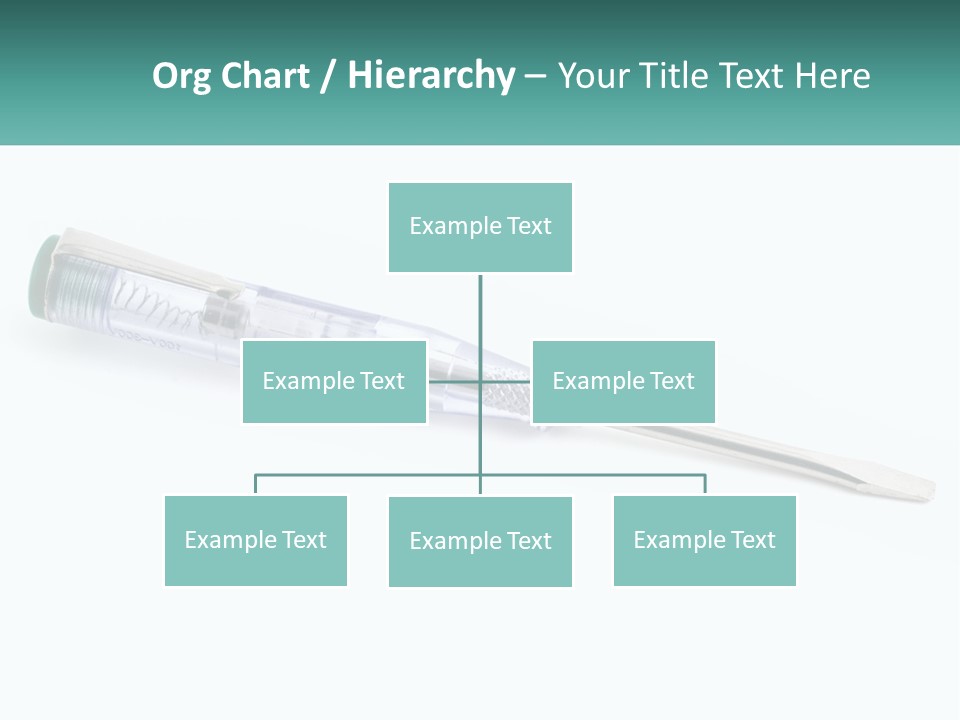 Org Chart / Hierarchy – Your Title Text Here

Example Text

Example Text

Example Text

Example Text

Example Text

Example Text